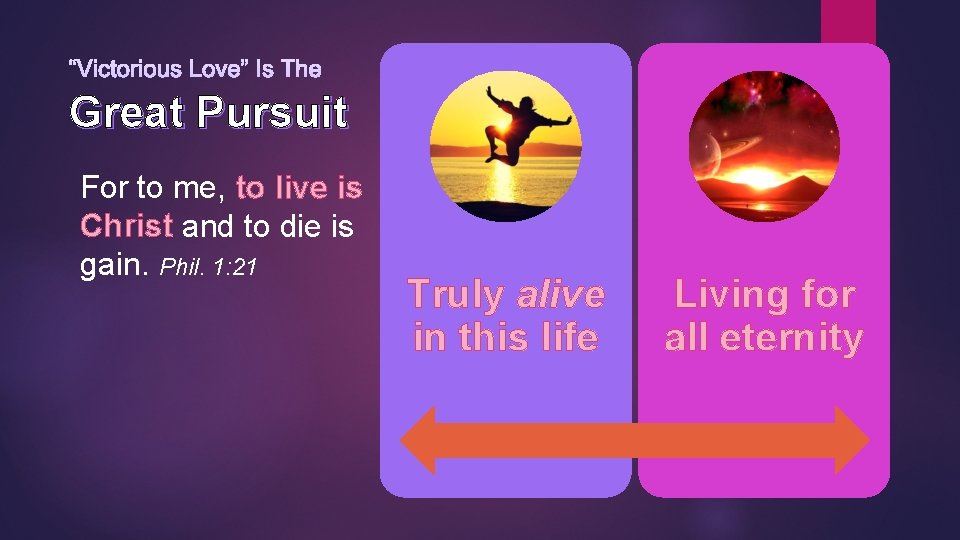 "Victorious Love" Is The

Great Pursuit

For to me, to live is Christ and to die is gain. Phil. 1:21

Truly alive in this life

Living for all eternity